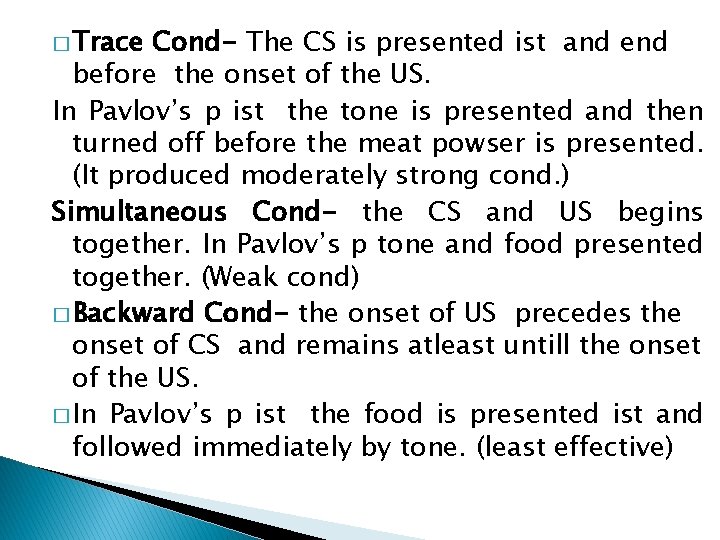 □ Trace Cond- The CS is presented ist and end before the onset of the US.

In Pavlov's p ist the tone is presented and then turned off before the meat powser is presented. (It produced moderately strong cond.)

Simultaneous Cond- the CS and US begins together. In Pavlov's p tone and food presented together. (Weak cond)

□ Backward Cond- the onset of US precedes the onset of CS and remains atleast untill the onset of the US.

□ In Pavlov's p ist the food is presented ist and followed immediately by tone. (least effective)